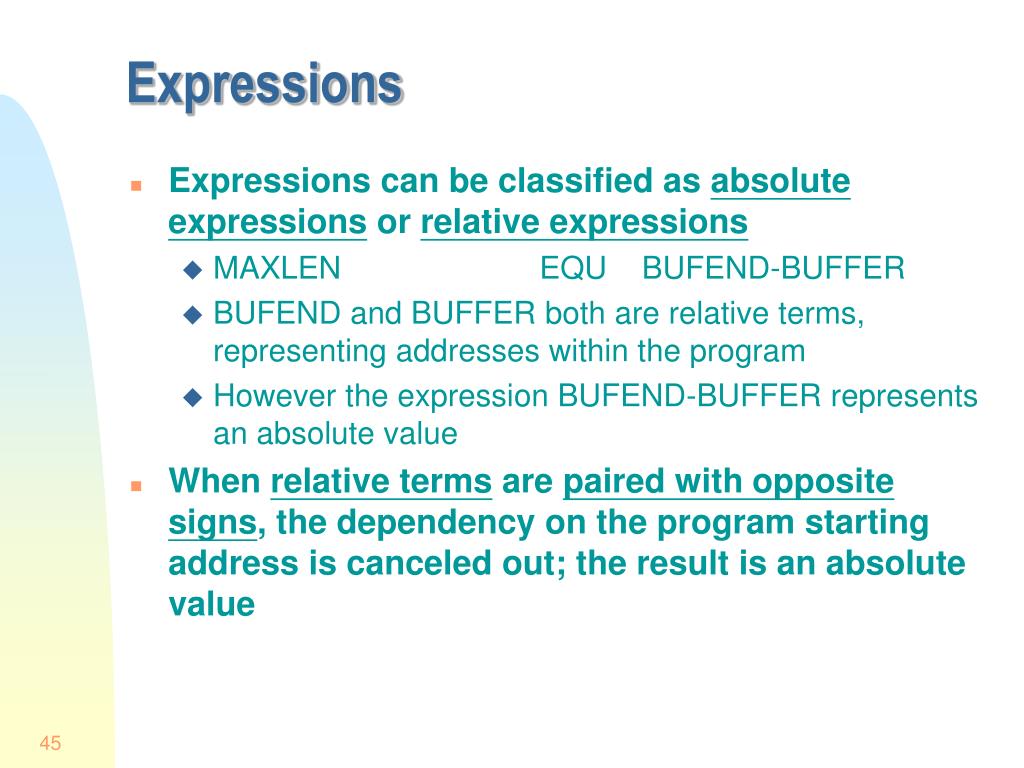 Expressions

Expressions can be classified as absolute expressions or relative expressions

MAXLEN EQU BUFEND-BUFFER

BUFEND and BUFFER both are relative terms, representing addresses within the program

However the expression BUFEND-BUFFER represents an absolute value

When relative terms are paired with opposite signs, the dependency on the program starting address is canceled out; the result is an absolute value

45